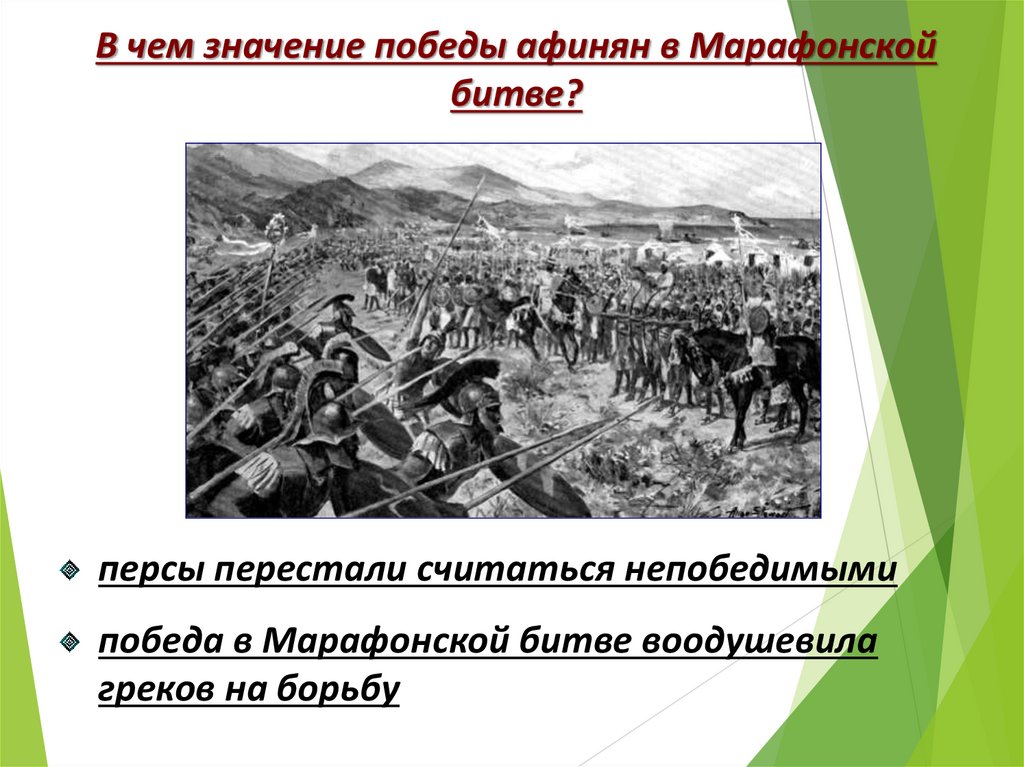 В чем значение победы афинян в Марафонской битве?

персы перестали считаться непобедимыми

победа в Марафонской битве воодушевила греков на борьбу